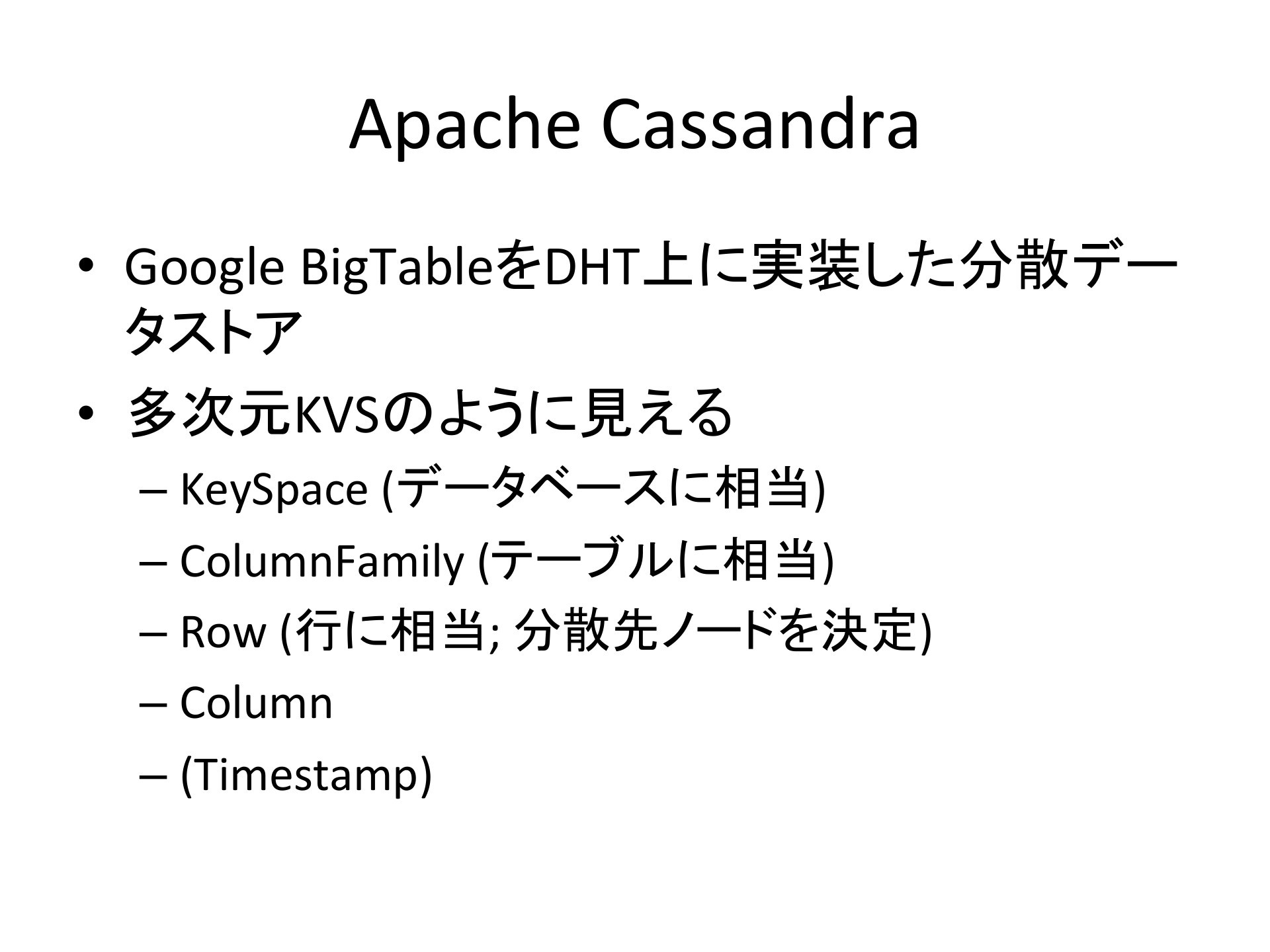 Apache Cassandra

• Google BigTableをDHT上に実装した分散データストア
• 多次元KVSのように見える
  – KeySpace (データベースに相当)
  – ColumnFamily (テーブルに相当)
  – Row (行に相当; 分散先ノードを決定)
  – Column
  – (Timestamp)